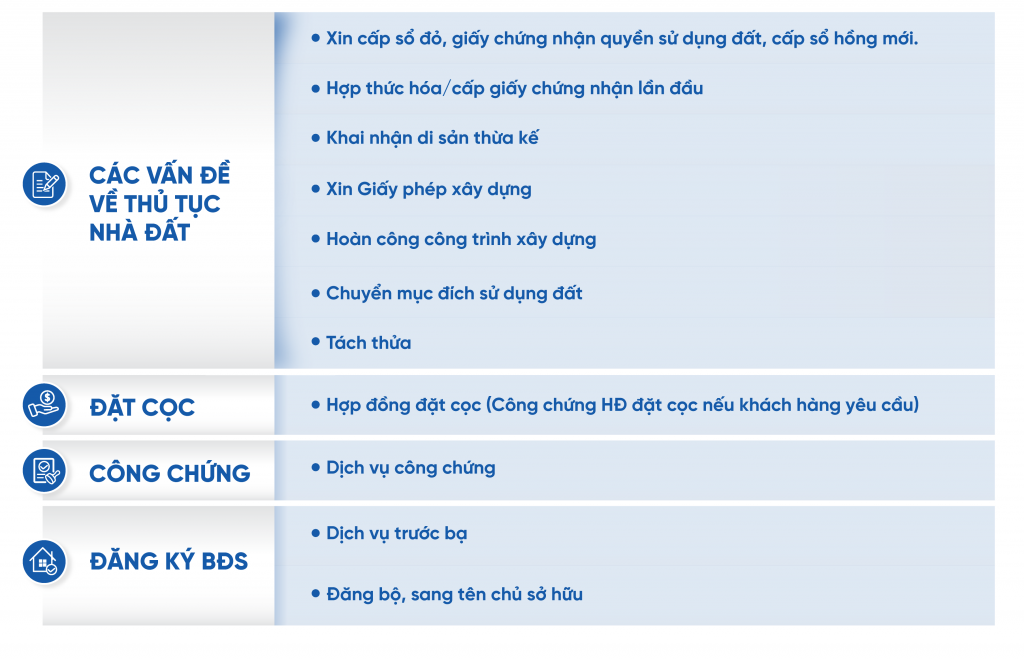 | | |
|---|---|
| CÁC VẤN ĐỀ VỀ THỦ TỤC NHÀ ĐẤT | • Xin cấp sổ đỏ, giấy chứng nhận quyền sử dụng đất, cấp sổ hồng mới. • Hợp thức hóa/cấp giấy chứng nhận lần đầu • Khai nhận di sản thừa kế • Xin Giấy phép xây dựng • Hoàn công công trình xây dựng • Chuyển mục đích sử dụng đất • Tách thửa |
| ĐẶT CỌC | • Hợp đồng đặt cọc (Công chứng HĐ đặt cọc nếu khách hàng yêu cầu) |
| CÔNG CHỨNG | • Dịch vụ công chứng |
| ĐĂNG KÝ BĐS | • Dịch vụ trước bạ • Đăng bộ, sang tên chủ sở hữu |